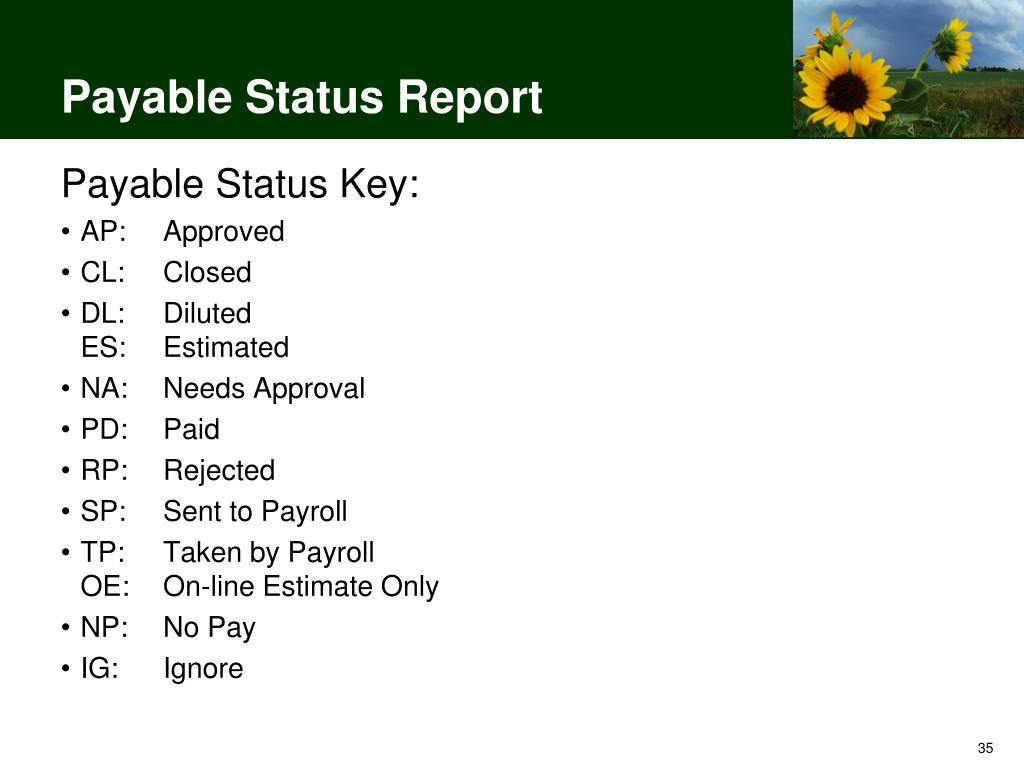 Payable Status Report

Payable Status Key:

• AP: Approved
• CL: Closed
• DL: Diluted
ES: Estimated
• NA: Needs Approval
• PD: Paid
• RP: Rejected
• SP: Sent to Payroll
• TP: Taken by Payroll
OE: On-line Estimate Only
• NP: No Pay
• IG: Ignore

35